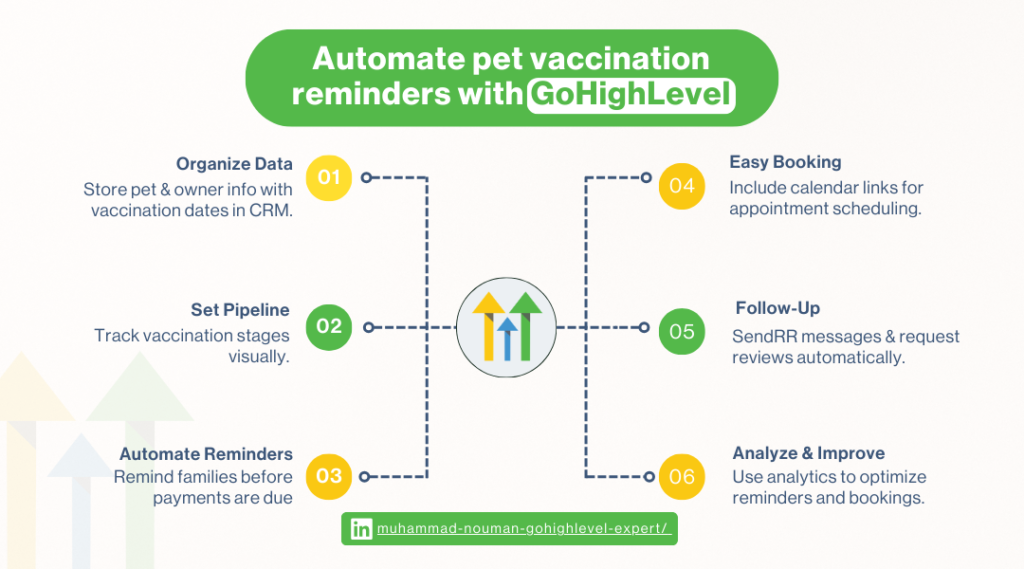 Automate pet vaccination reminders with GoHighLevel

Organize Data
Store pet & owner info with vaccination dates in CRM.

01

Set Pipeline
Track vaccination stages visually.

02

Automate Reminders
Remind families before payments are due

03

04

Easy Booking
Include calendar links for appointment scheduling.

05

Follow-Up
SendRR messages & request reviews automatically.

06

Analyze & Improve
Use analytics to optimize reminders and bookings.

in muhammad-nouman-gohighlevel-expert/